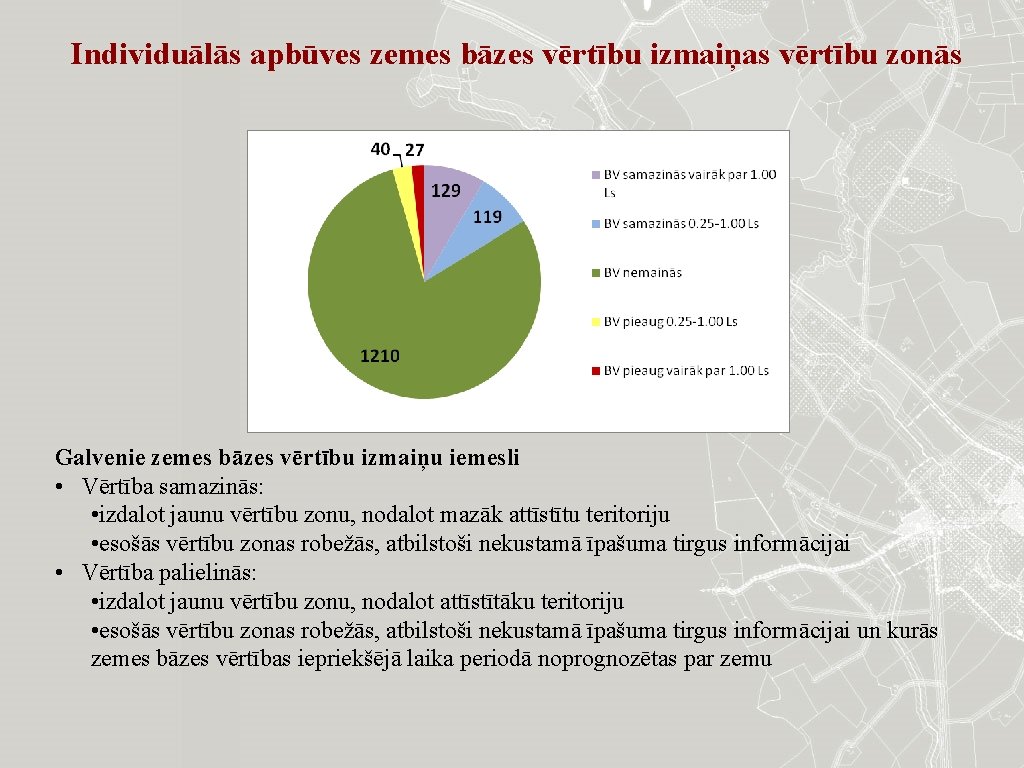 Individuālās apbūves zemes bāzes vērtību izmaiņas vērtību zonās

40 27
129
119
1210

BV samazinās vairāk par 1.00 Ls
BV samazinās 0.25-1.00 Ls
BV nemainās
BV pieaug 0.25-1.00 Ls
BV pieaug vairāk par 1.00 Ls

Galvenie zemes bāzes vērtību izmaiņu iemesli
• Vērtība samazinās:
• izdalot jaunu vērtību zonu, nodalot mazāk attīstītu teritoriju
• esošās vērtību zonas robežās, atbilstoši nekustamā īpašuma tirgus informācijai
• Vērtība palielinās:
• izdalot jaunu vērtību zonu, nodalot attīstītāku teritoriju
• esošās vērtību zonas robežās, atbilstoši nekustamā īpašuma tirgus informācijai un kurās zemes bāzes vērtības iepriekšējā laika periodā noprognozētas par zemu